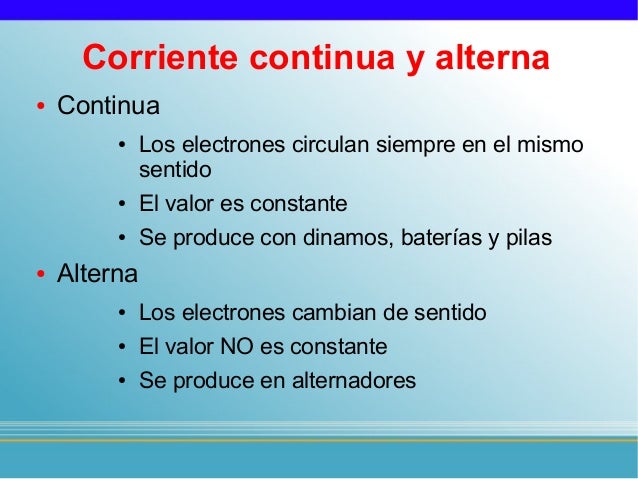 Corriente continua y alterna

• Continua

• Los electrones circulan siempre en el mismo sentido

• El valor es constante

• Se produce con dinamos, baterías y pilas

• Alterna

• Los electrones cambian de sentido

• El valor NO es constante

• Se produce en alternadores